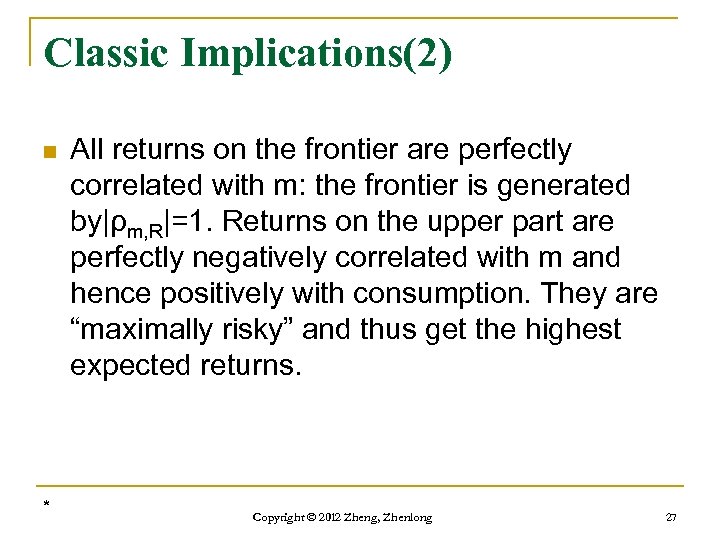 Classic Implications(2)

All returns on the frontier are perfectly correlated with m: the frontier is generated by$|\rho_{m,R}|=1$. Returns on the upper part are perfectly negatively correlated with m and hence positively with consumption. They are “maximally risky” and thus get the highest expected returns.

*

Copyright © 2012 Zheng, Zhenlong

27